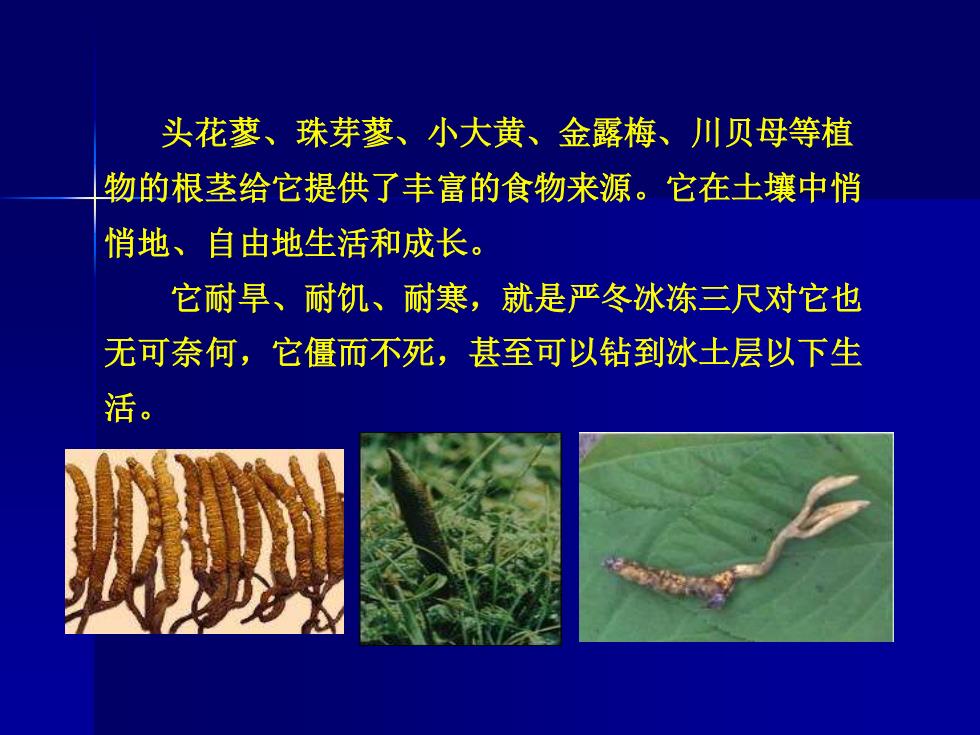 头花蓼、珠芽蓼、小大黄、金露梅、川贝母等植物的根茎给它提供了丰富的食物来源。它在土壤中悄悄地、自由地生活和成长。

它耐旱、耐饥、耐寒，就是严冬冰冻三尺对它也无可奈何，它僵而不死，甚至可以钻到冰土层以下生活。